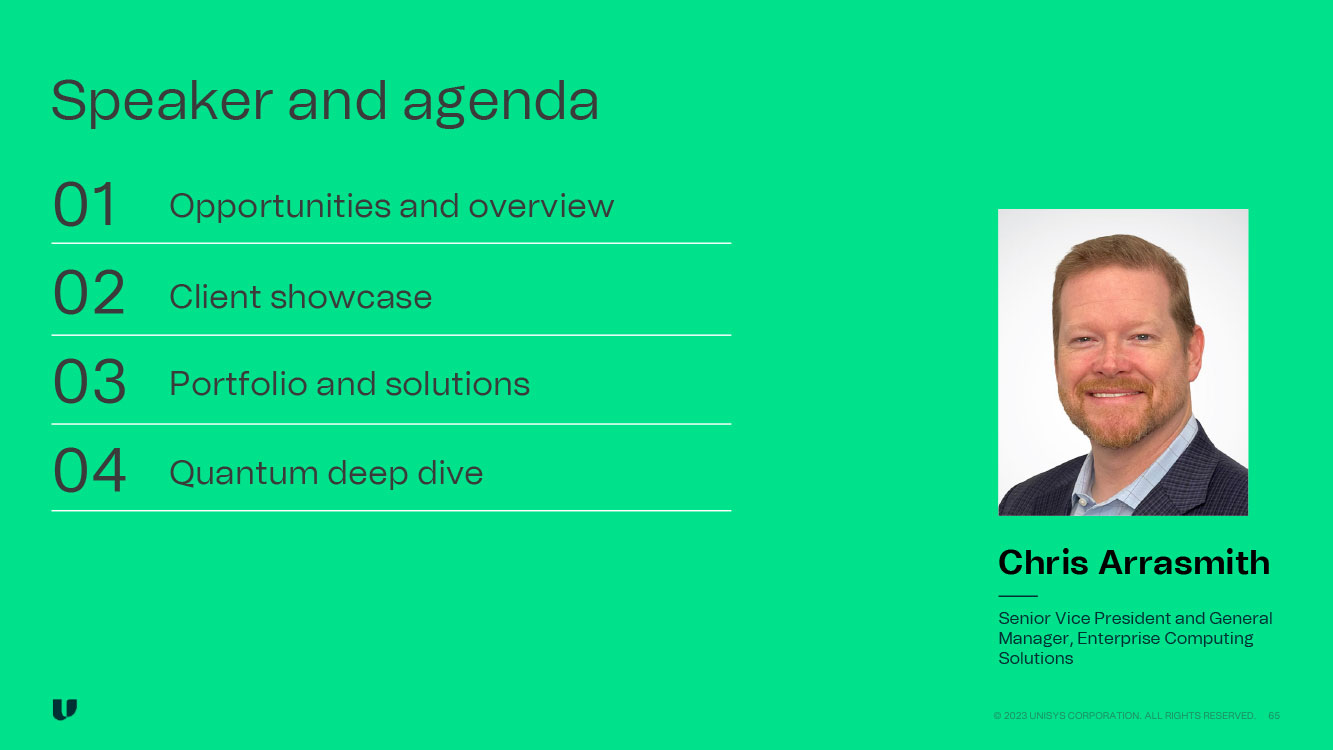 Speaker and agenda

01 Opportunities and overview

02 Client showcase

03 Portfolio and solutions

04 Quantum deep dive

Chris Arrasmith

Senior Vice President and General Manager, Enterprise Computing Solutions

© 2023 UNISYS CORPORATION. ALL RIGHTS RESERVED. 65